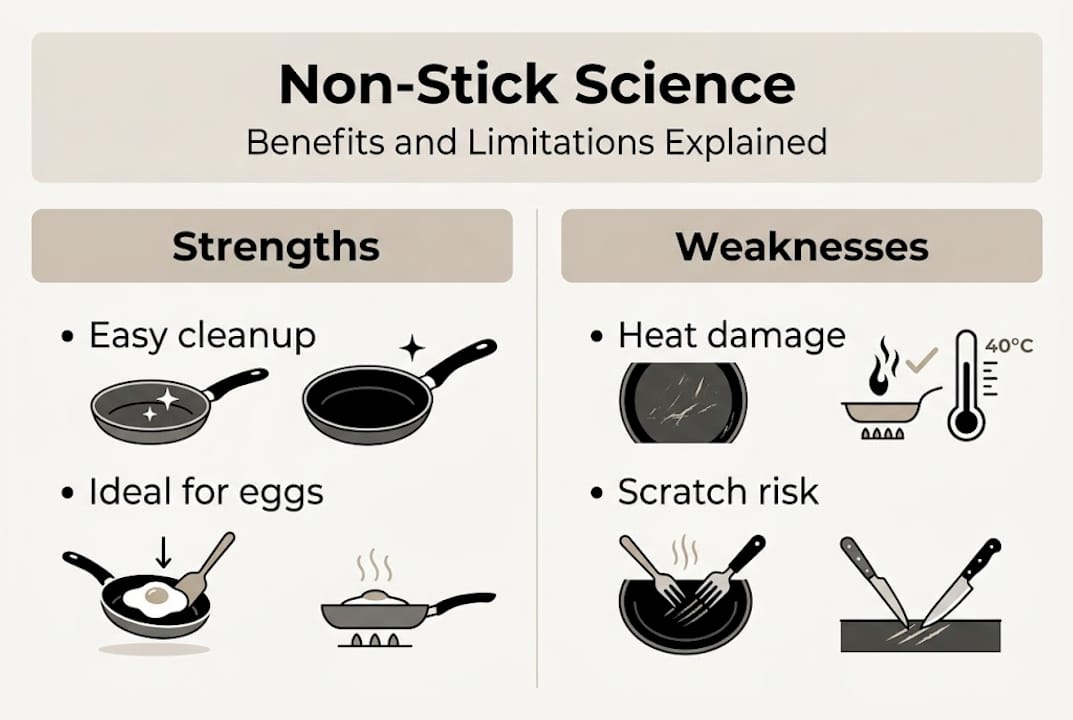 Non-Stick Science
Benefits and Limitations Explained

Strengths

• Easy cleanup

• Ideal for eggs

Weaknesses

• Heat damage

40°C

• Scratch risk